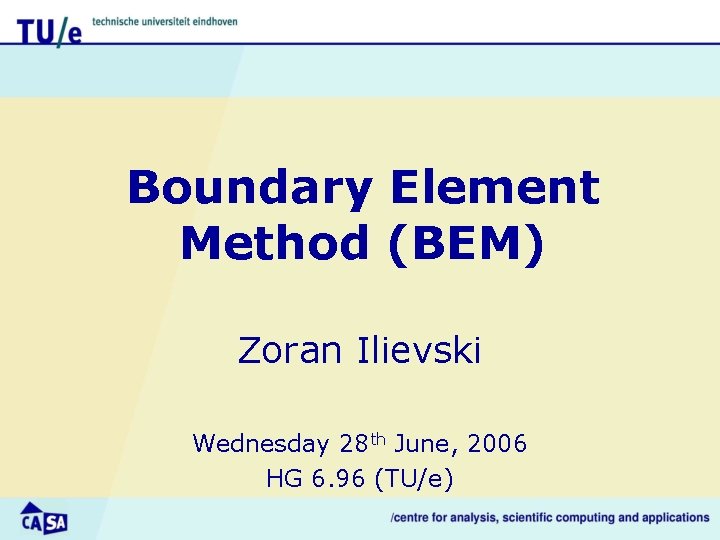 TU/e technische universiteit eindhoven

Boundary Element Method (BEM)

Zoran Ilievski

Wednesday 28$^{th}$ June, 2006
HG 6.96 (TU/e)

CASA

/centre for analysis, scientific computing and applications